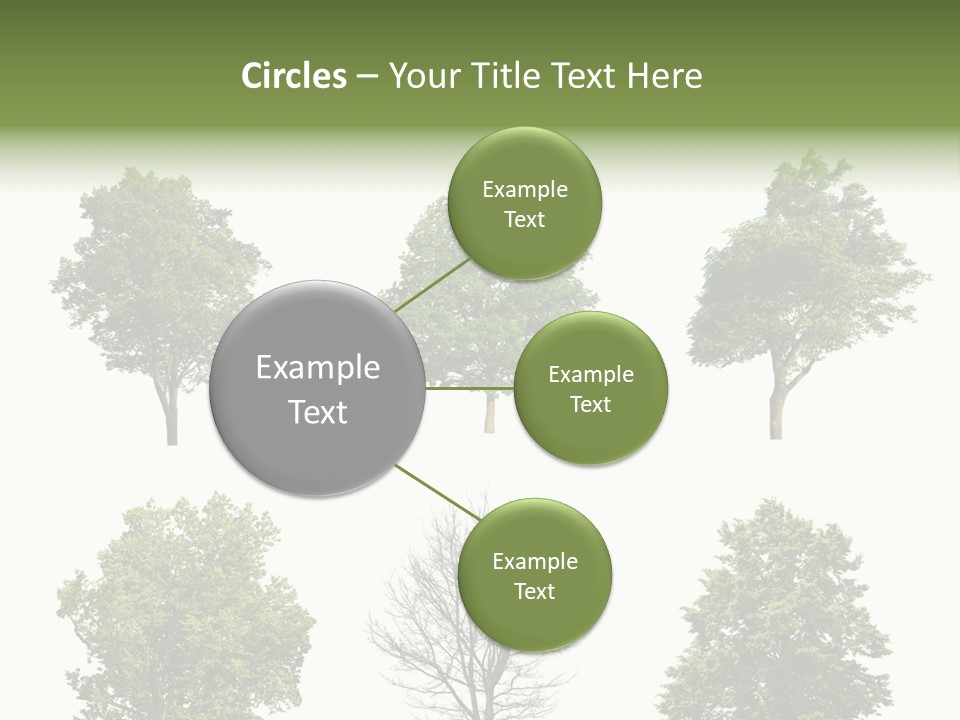 Circles – Your Title Text Here

Example Text

Example Text

Example Text

Example Text